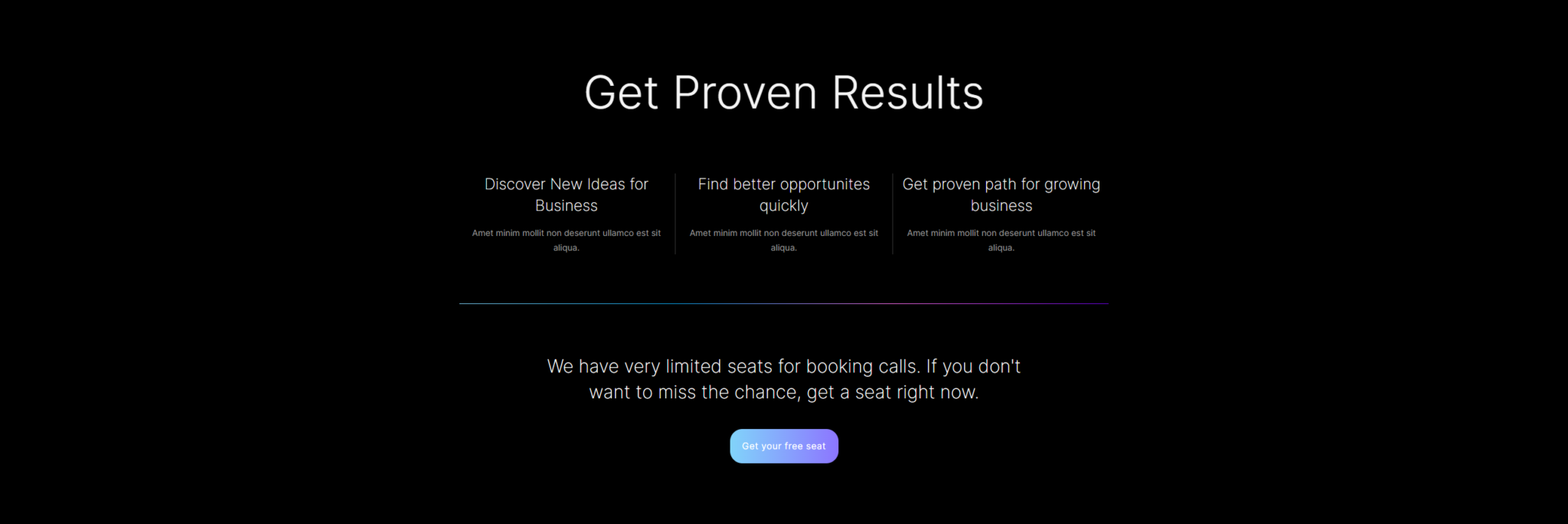 Get Proven Results

Discover New Ideas for Business

Amet minim mollit non deserunt ullamco est sit aliqua.

Find better opportunites quickly

Amet minim mollit non deserunt ullamco est sit aliqua.

Get proven path for growing business

Amet minim mollit non deserunt ullamco est sit aliqua.

We have very limited seats for booking calls. If you don't want to miss the chance, get a seat right now.

Get your free seat